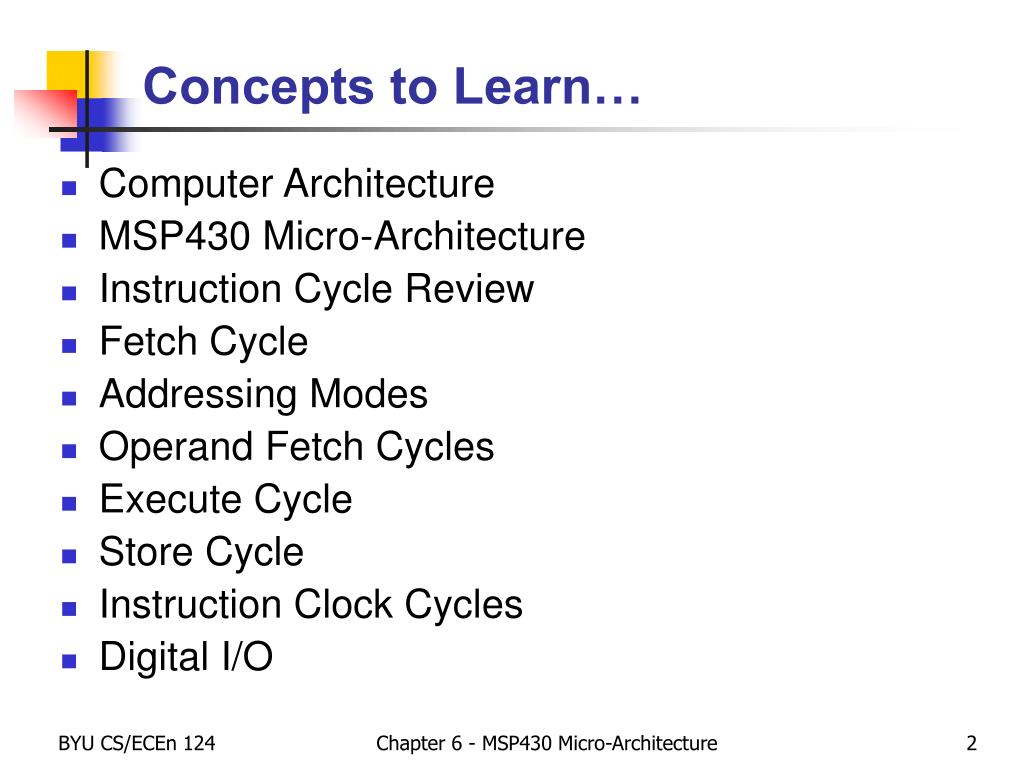 Concepts to Learn…

- Computer Architecture
- MSP430 Micro-Architecture
- Instruction Cycle Review
- Fetch Cycle
- Addressing Modes
- Operand Fetch Cycles
- Execute Cycle
- Store Cycle
- Instruction Clock Cycles
- Digital I/O

BYU CS/ECEn 124

Chapter 6 - MSP430 Micro-Architecture

2